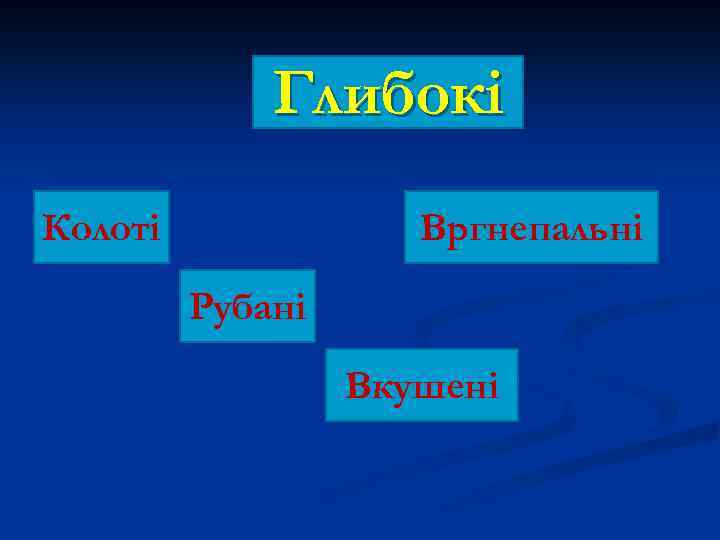 Глибокі

Колоті

Вргнепальні

Рубані

Вкушені